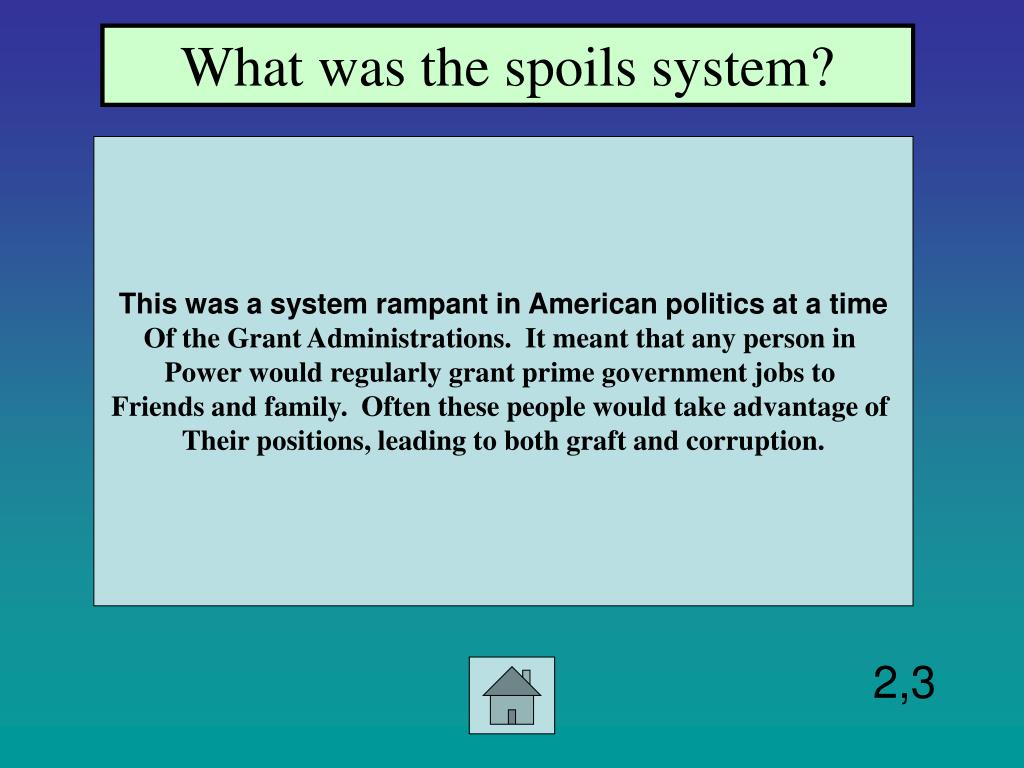 What was the spoils system?

This was a system rampant in American politics at a time Of the Grant Administrations. It meant that any person in Power would regularly grant prime government jobs to Friends and family. Often these people would take advantage of Their positions, leading to both graft and corruption.

2,3